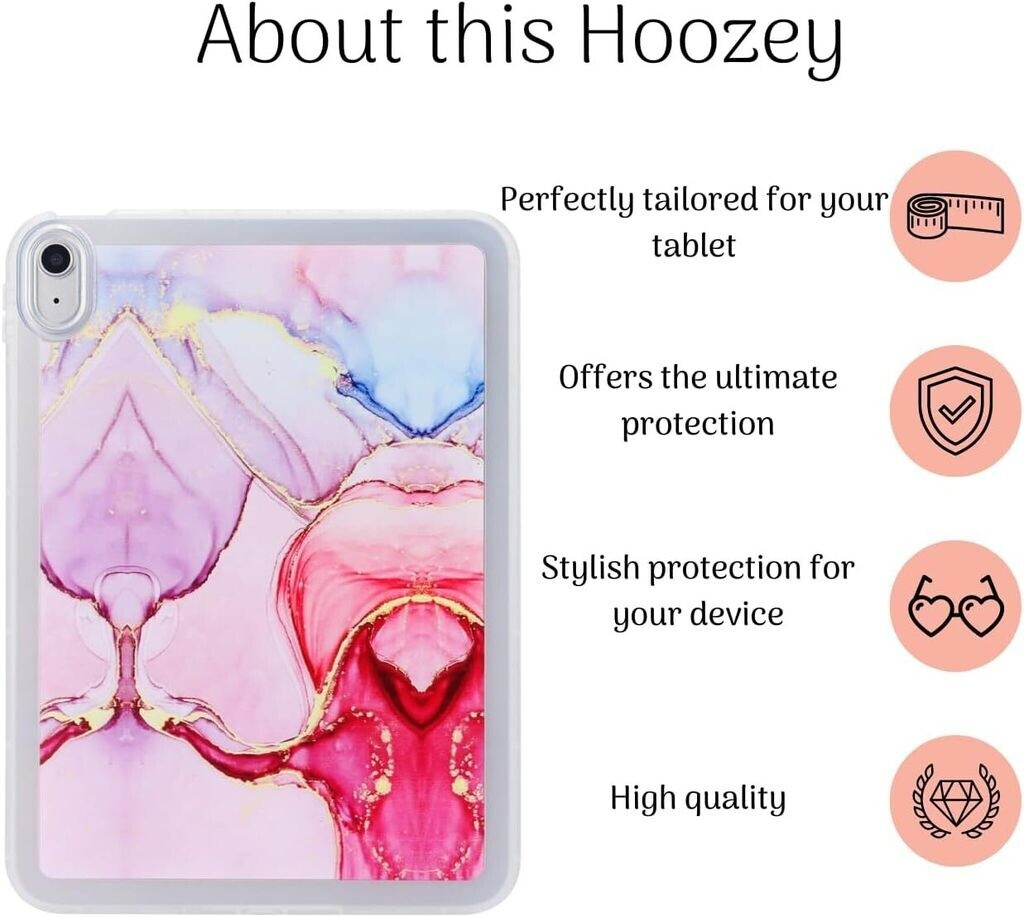 About this Hoozey

Perfectly tailored for your tablet

Offers the ultimate protection

Stylish protection for your device

High quality